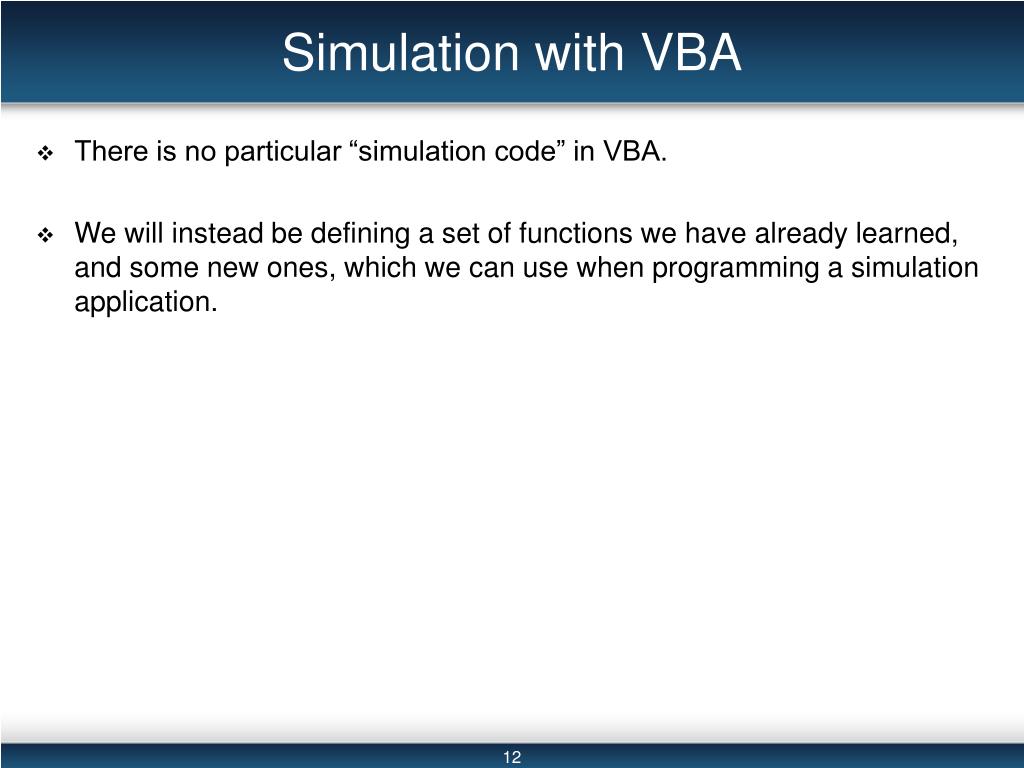 Simulation with VBA

❖ There is no particular “simulation code” in VBA.

❖ We will instead be defining a set of functions we have already learned, and some new ones, which we can use when programming a simulation application.

12